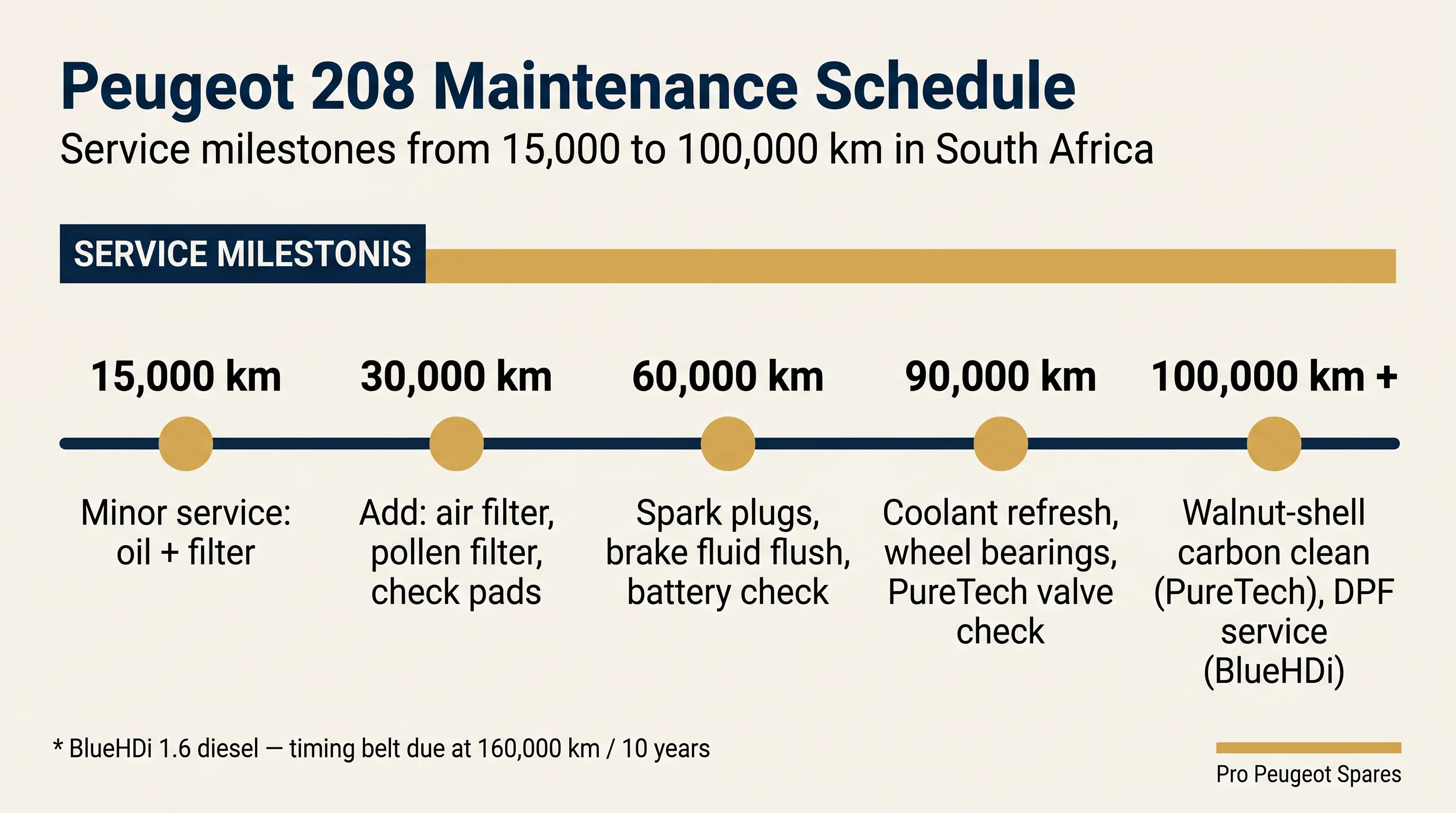 Peugeot 208 Maintenance Schedule
Service milestones from 15,000 to 100,000 km in South Africa

SERVICE MILESTONIS

15,000 km
Minor service: oil + filter

30,000 km
Add: air filter, pollen filter, check pads

60,000 km
Spark plugs, brake fluid flush, battery check

90,000 km
Coolant refresh, wheel bearings, PureTech valve check

100,000 km +
Walnut-shell carbon clean (PureTech), DPF service (BlueHDi)

* BlueHDi 1.6 diesel — timing belt due at 160,000 km / 10 years

Pro Peugeot Spares